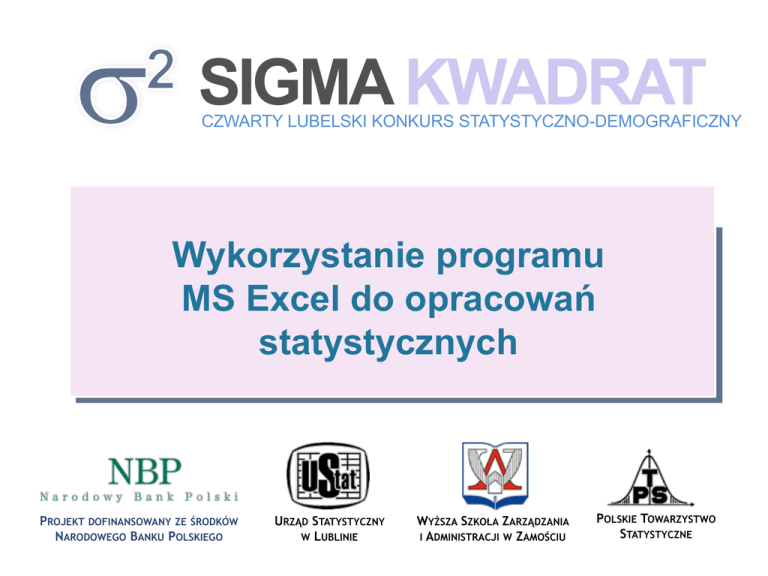 $\sigma^2$ SIGMA KWADRAT
CZWARTY LUBELSKI KONKURS STATYSTYCZNO-DEMOGRAFICZNY

Wykorzystanie programu MS Excel do opracowań statystycznych

NBP
Narodowy Bank Polski
PROJEKT DOFINANSOWANY ZE ŚRODKÓW NARODOWEGO BANKU POLSKIEGO

UStat
URZĄD STATYSTYCZNY W LUBLINIE

WYŻSZA SZKOŁA ZARZĄDZANIA I ADMINISTRACJI W ZAMOŚCIU

PTS
POLSKIE TOWARZYSTWO STATYSTYCZNE